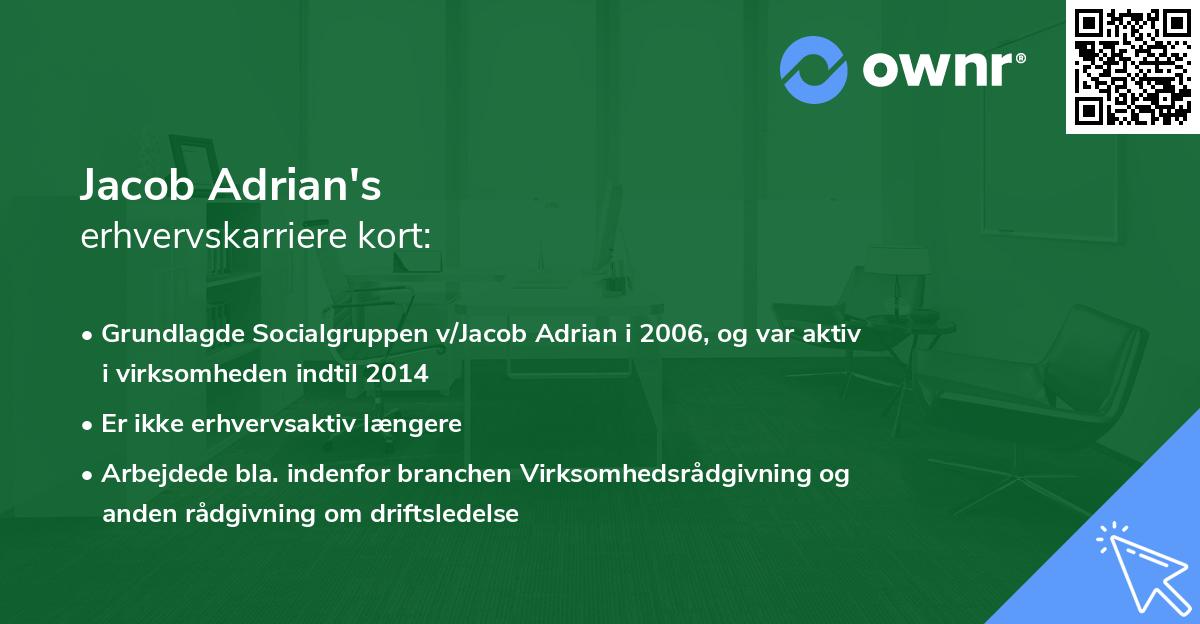 ownr®

Jacob Adrian's
erhvervskarriere kort:

• Grundlagde Socialgruppen v/Jacob Adrian i 2006, og var aktiv i virksomheden indtil 2014

• Er ikke erhvervsaktiv længere

• Arbejdede bla. indenfor branchen Virksomhedsrådgivning og anden rådgivning om driftsledelse